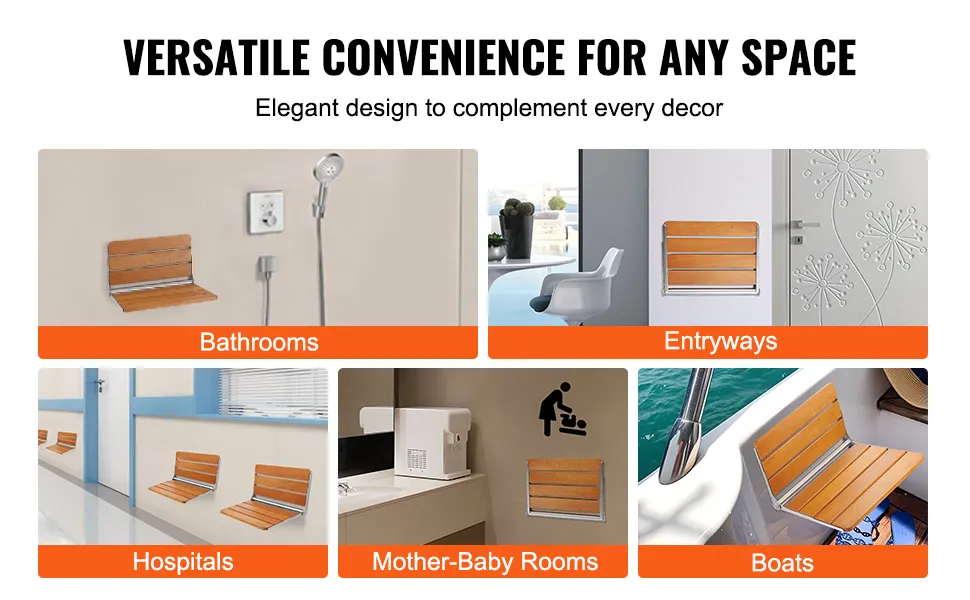 VERSATILE CONVENIENCE FOR ANY SPACE

Elegant design to complement every decor

Bathrooms

Entryways

Hospitals

Mother-Baby Rooms

Boats